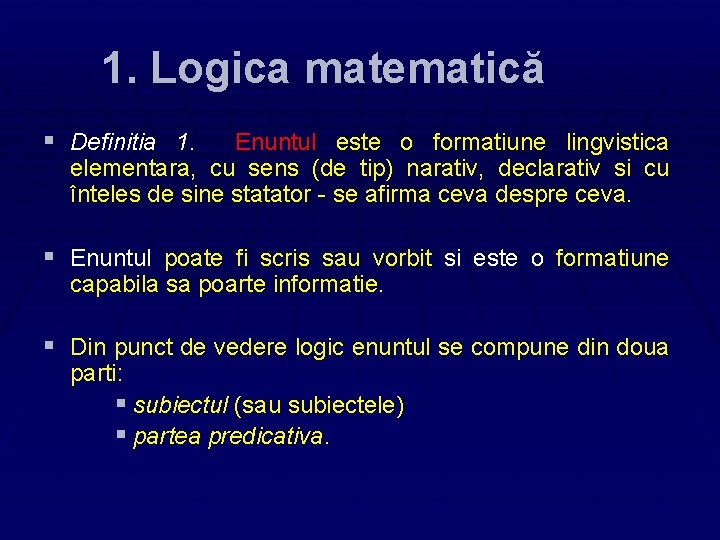 1. Logica matematică

Definitia 1. Enuntul este o formatiune lingvistica elementara, cu sens (de tip) narativ, declarativ si cu înteles de sine statator - se afirma ceva despre ceva.

Enuntul poate fi scris sau vorbit si este o formatiune capabila sa poarte informatie.

Din punct de vedere logic enuntul se compune din doua parti:

subiectul (sau subiectele)

partea predicativa.